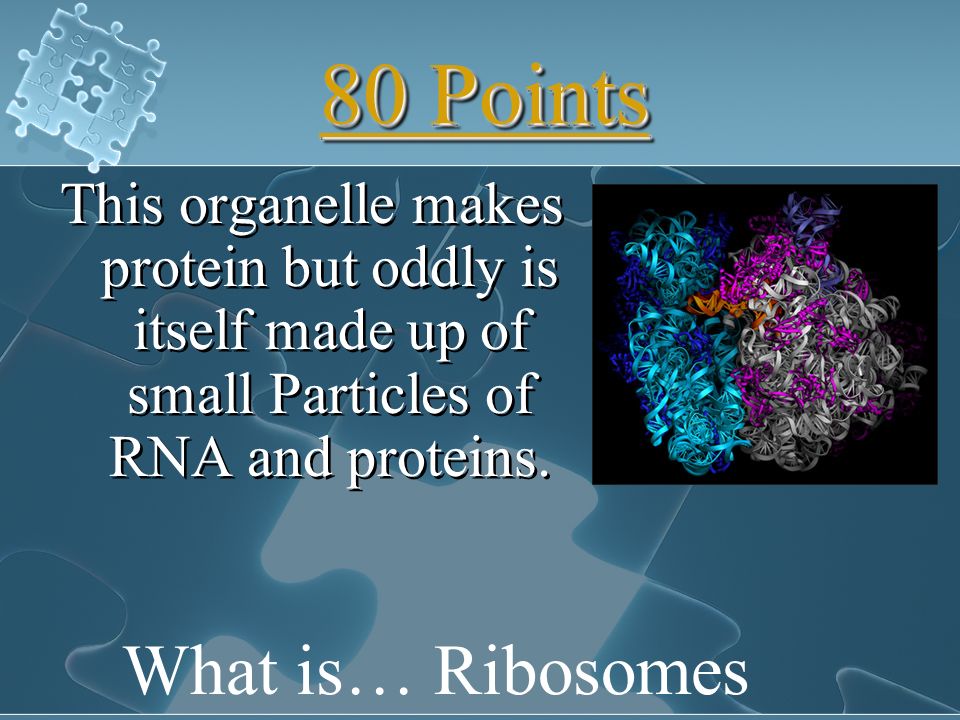 80 Points

This organelle makes protein but oddly is itself made up of small Particles of RNA and proteins.

What is… Ribosomes